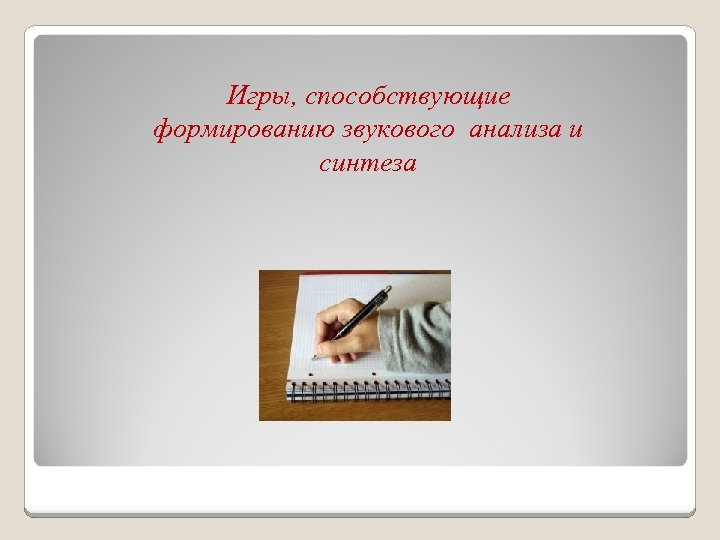 Игры, способствующие формированию звукового анализа и синтеза